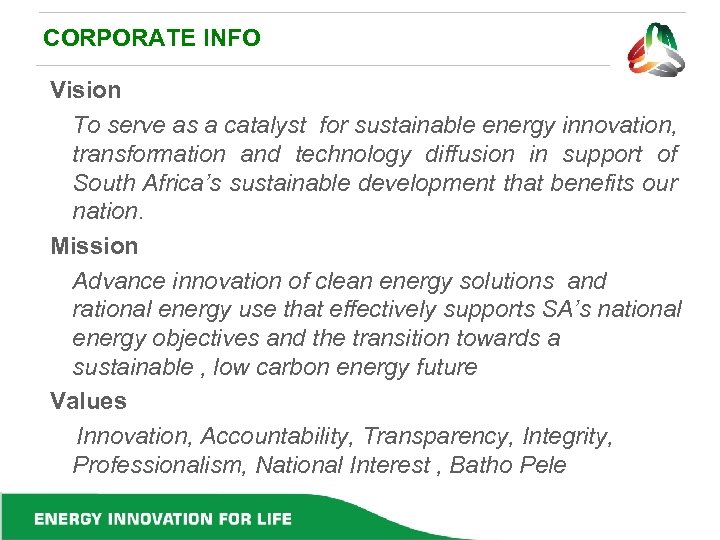 CORPORATE INFO

Vision

To serve as a catalyst for sustainable energy innovation, transformation and technology diffusion in support of South Africa's sustainable development that benefits our nation.

Mission

Advance innovation of clean energy solutions and rational energy use that effectively supports SA's national energy objectives and the transition towards a sustainable , low carbon energy future

Values

Innovation, Accountability, Transparency, Integrity, Professionalism, National Interest , Batho Pele

ENERGY INNOVATION FOR LIFE